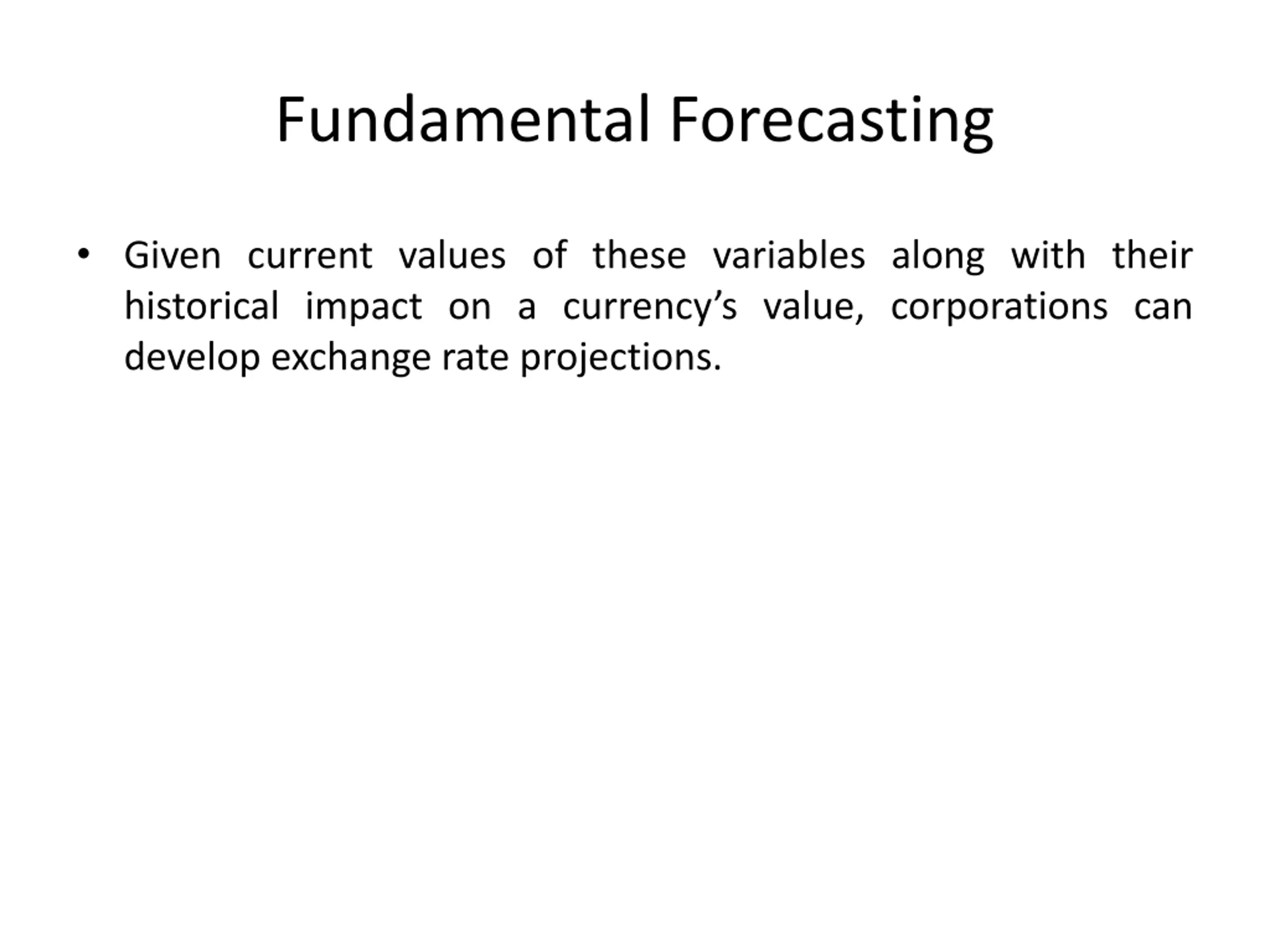 Fundamental Forecasting

• Given current values of these variables along with their historical impact on a currency’s value, corporations can develop exchange rate projections.